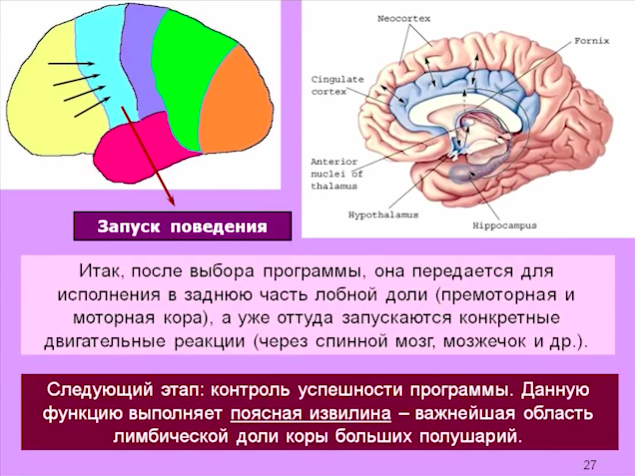 Запуск поведения

Neocortex

Fornix

Cingulate cortex

Anterior nuclei of thalamus

Hypothalamus

Hippocampus

Итак, после выбора программы, она передается для исполнения в заднюю часть лобной доли (премоторная и моторная кора), а уже оттуда запускаются конкретные двигательные реакции (через спинной мозг, мозжечок и др.).

Следующий этап: контроль успешности программы. Данную функцию выполняет поясная извилина – важнейшая область лимбической доли коры больших полушарий.

27